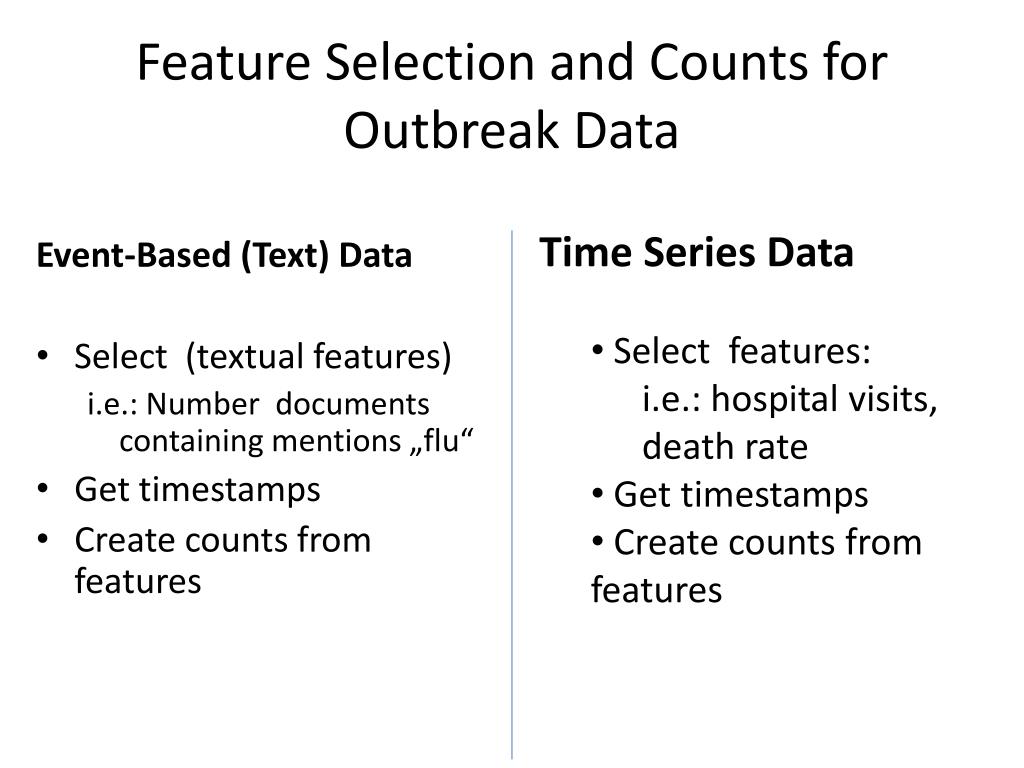 Feature Selection and Counts for Outbreak Data

Event-Based (Text) Data

• Select (textual features)
i.e.: Number documents containing mentions „flu“
• Get timestamps
• Create counts from features

Time Series Data

• Select features:
i.e.: hospital visits, death rate
• Get timestamps
• Create counts from features